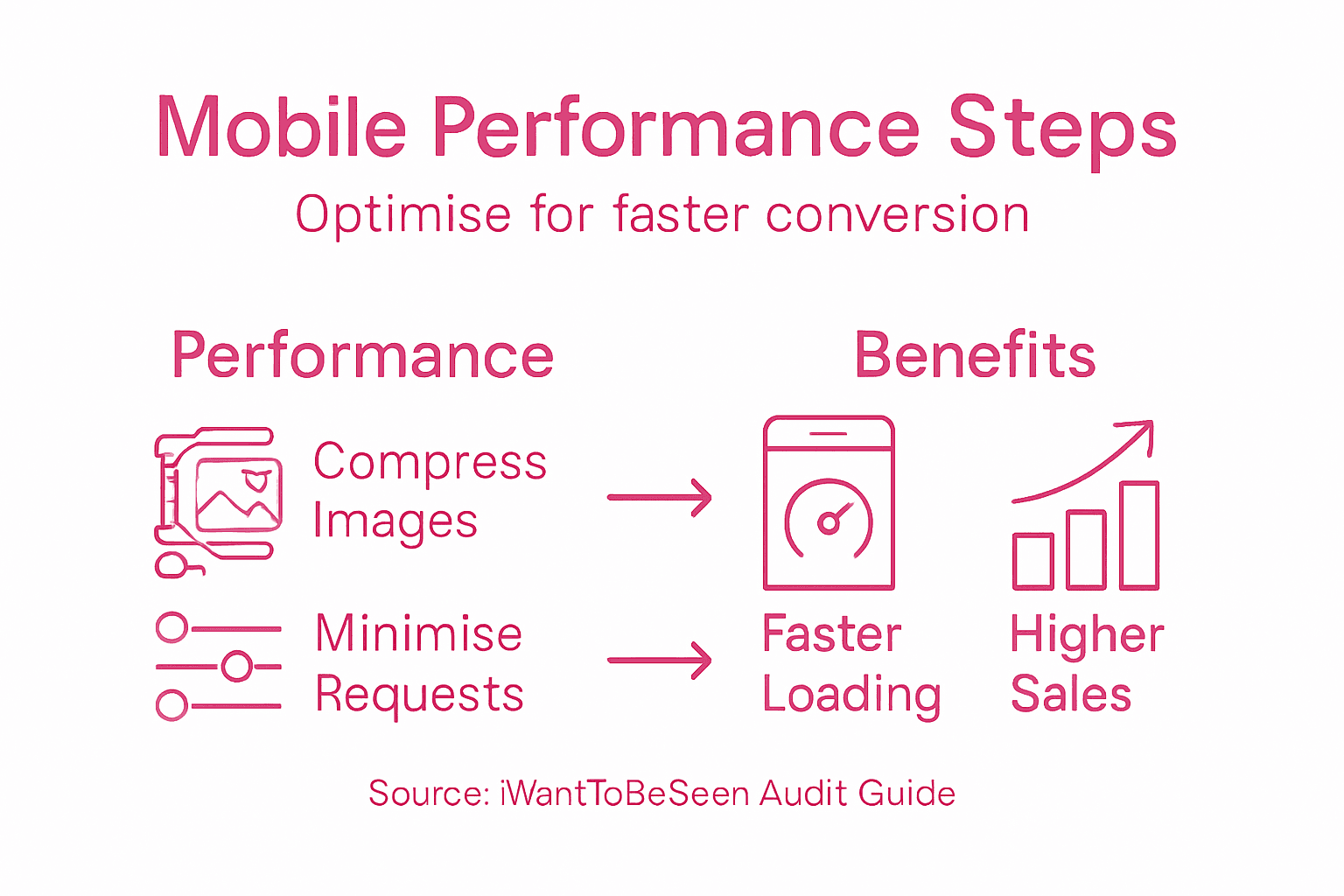 Mobile Performance Steps
Optimise for faster conversion

Performance

Compress Images

Minimise Requests

Benefits

Faster Loading

Higher Sales

Source: iWantToBeSeen Audit Guide